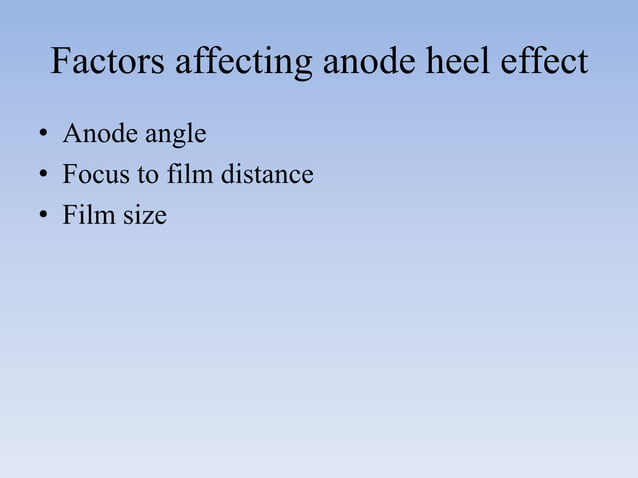 Factors affecting anode heel effect

• Anode angle
• Focus to film distance
• Film size